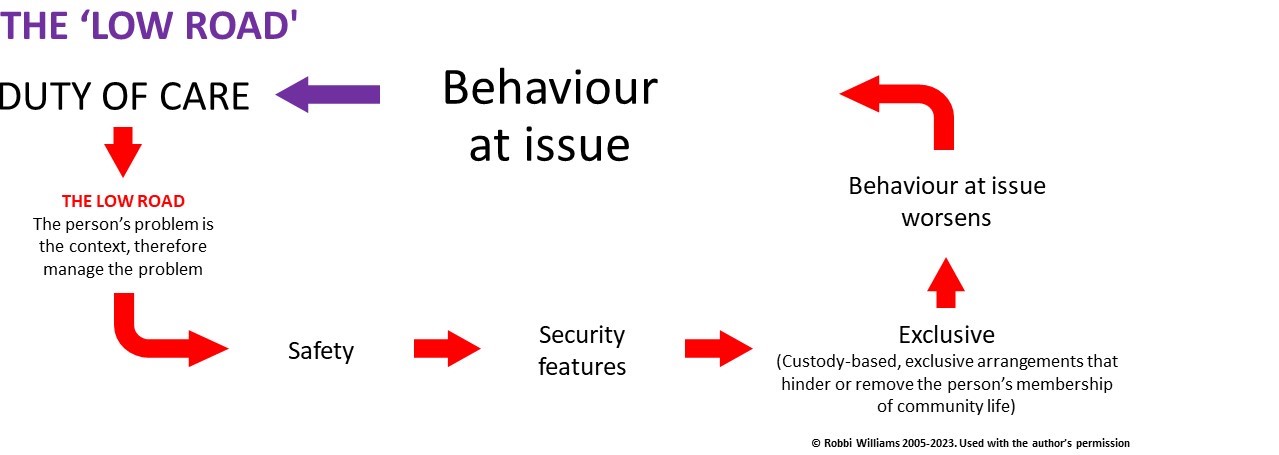 THE ‘LOW ROAD'

DUTY OF CARE

Behaviour at issue

THE LOW ROAD
The person’s problem is the context, therefore manage the problem

Safety

Security features

Exclusive
(Custody-based, exclusive arrangements that hinder or remove the person’s membership of community life)

Behaviour at issue worsens

© Robbi Williams 2005-2023. Used with the author’s permission